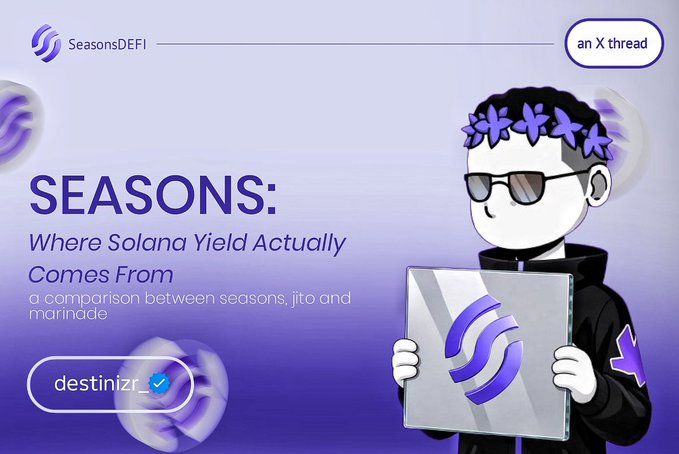 SeasonsDEFI

an X thread

SEASONS:

Where Solana Yield Actually Comes From

a comparison between seasons, jito and marinade

destinizr_